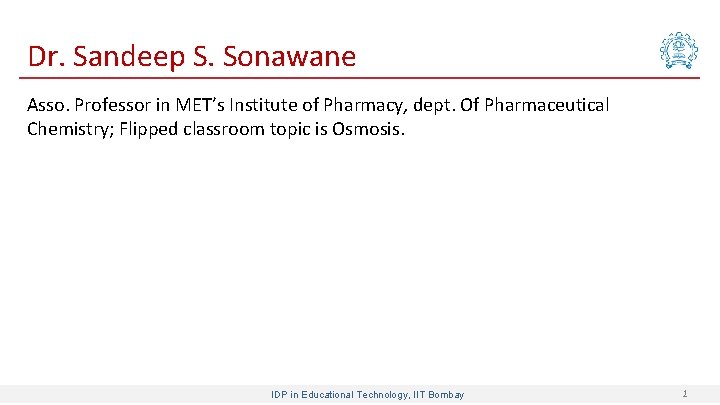 Dr. Sandeep S. Sonawane

Asso. Professor in MET's Institute of Pharmacy, dept. Of Pharmaceutical Chemistry; Flipped classroom topic is Osmosis.

IDP in Educational Technology, IIT Bombay

1